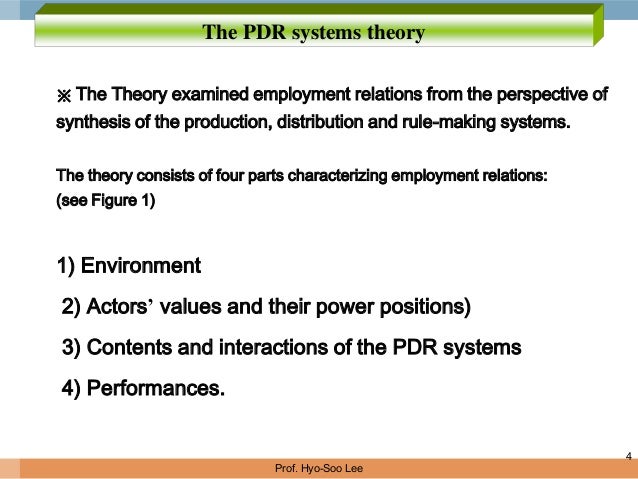 The PDR systems theory

※ The Theory examined employment relations from the perspective of synthesis of the production, distribution and rule-making systems.

The theory consists of four parts characterizing employment relations: (see Figure 1)

1) Environment

2) Actors' values and their power positions)

3) Contents and interactions of the PDR systems

4) Performances.

4

Prof. Hyo-Soo Lee